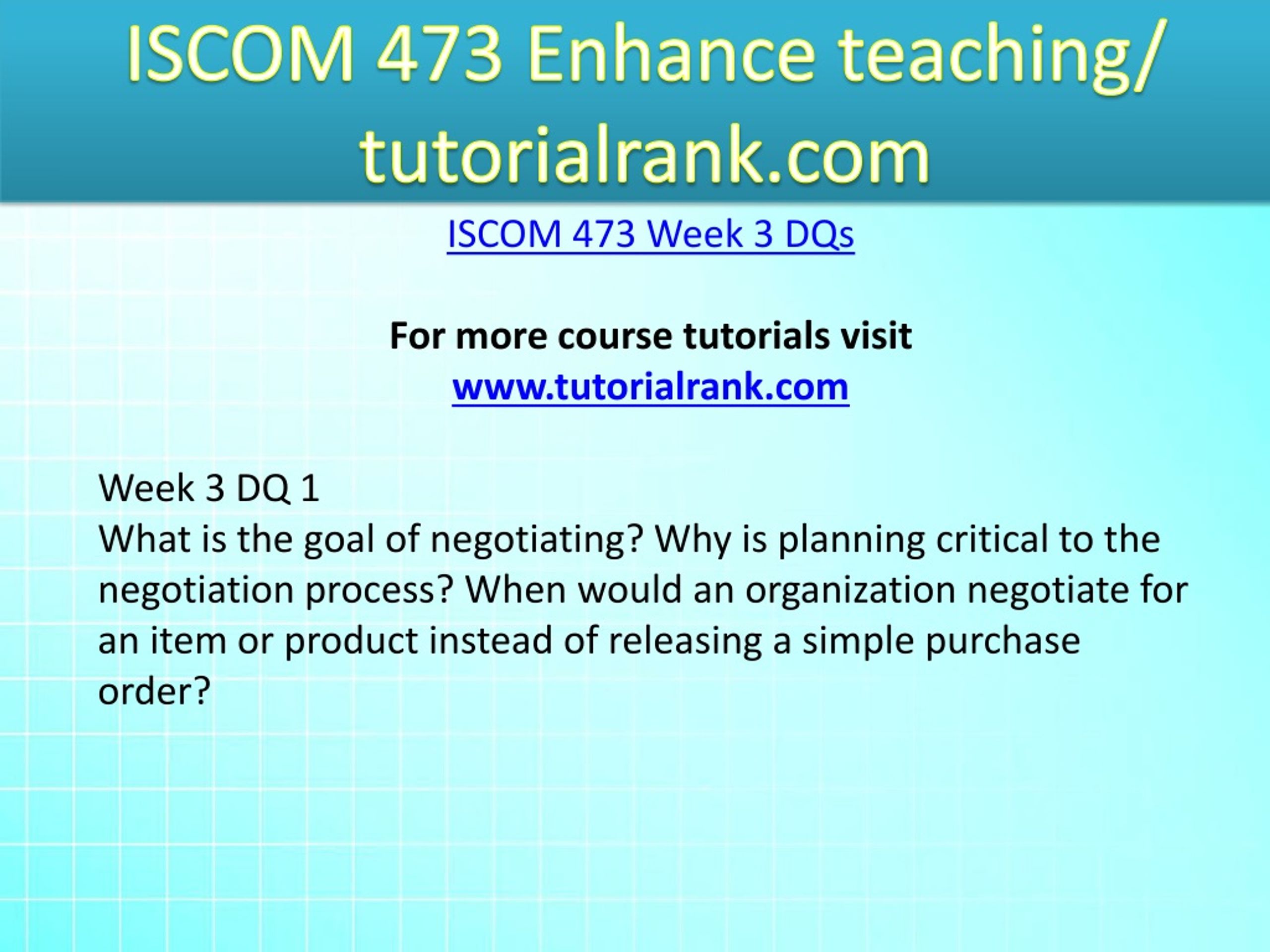 ISCOM 473 Enhance teaching/ tutorialrank.com

ISCOM 473 Week 3 DQs

For more course tutorials visit
www.tutorialrank.com

Week 3 DQ 1
What is the goal of negotiating? Why is planning critical to the negotiation process? When would an organization negotiate for an item or product instead of releasing a simple purchase order?